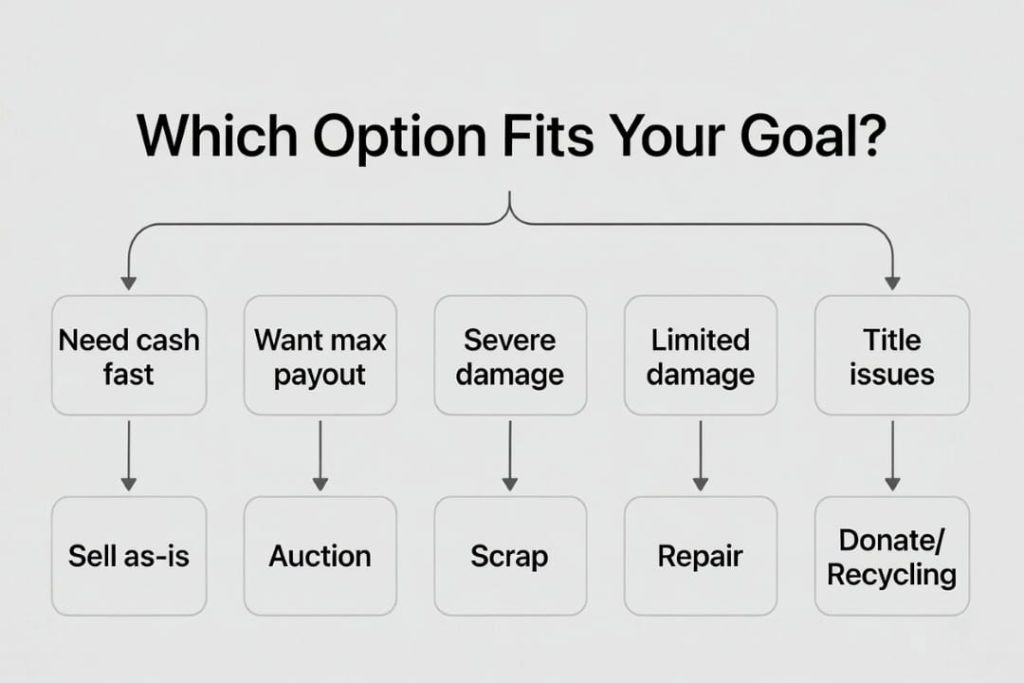 Which Option Fits Your Goal?

Need cash fast

Want max payout

Severe damage

Limited damage

Title issues

Sell as-is

Auction

Scrap

Repair

Donate/ Recycling